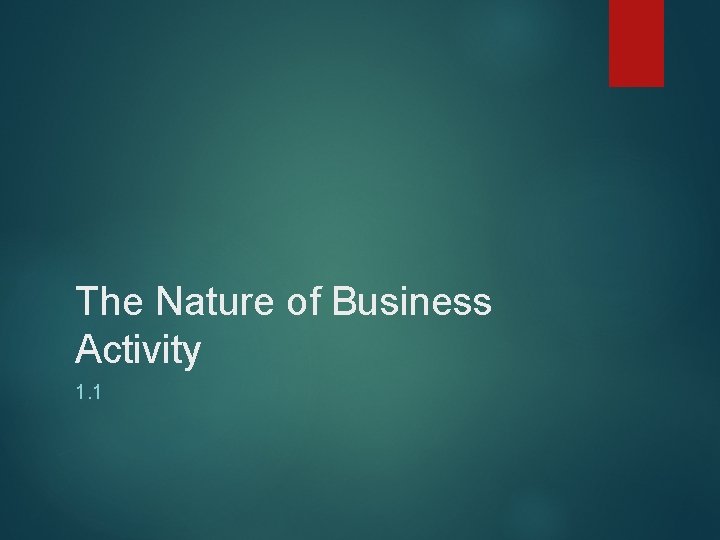 The Nature of Business Activity

1.1